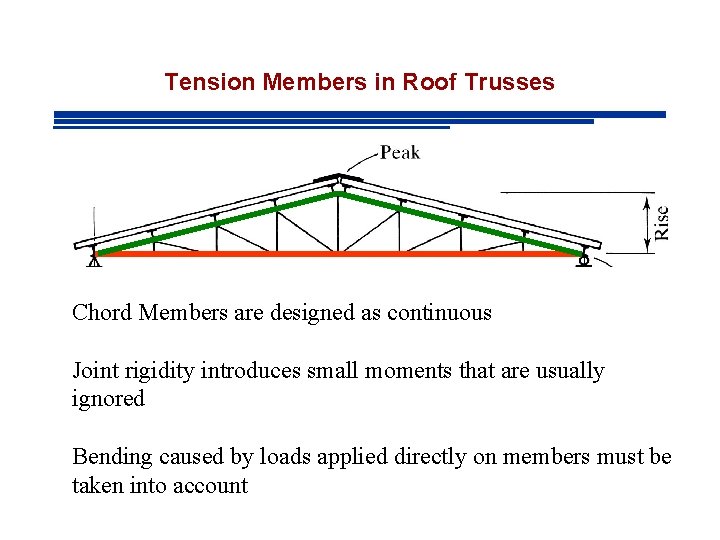 Tension Members in Roof Trusses

Peak

Rise

Chord Members are designed as continuous

Joint rigidity introduces small moments that are usually ignored

Bending caused by loads applied directly on members must be taken into account